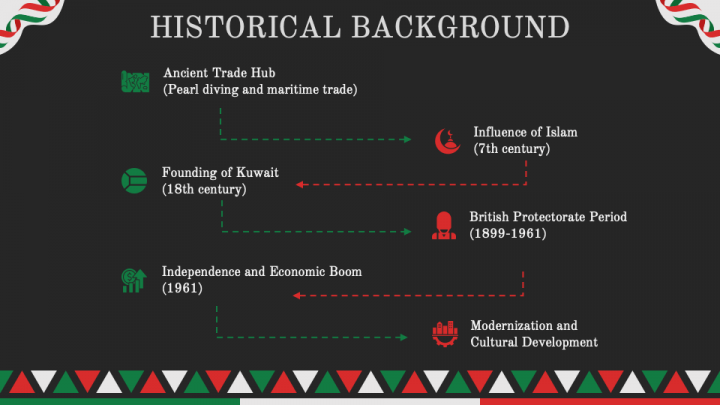 HISTORICAL BACKGROUND

Ancient Trade Hub
(Pearl diving and maritime trade)

Influence of Islam
(7th century)

Founding of Kuwait
(18th century)

British Protectorate Period
(1899-1961)

Independence and Economic Boom
(1961)

Modernization and Cultural Development